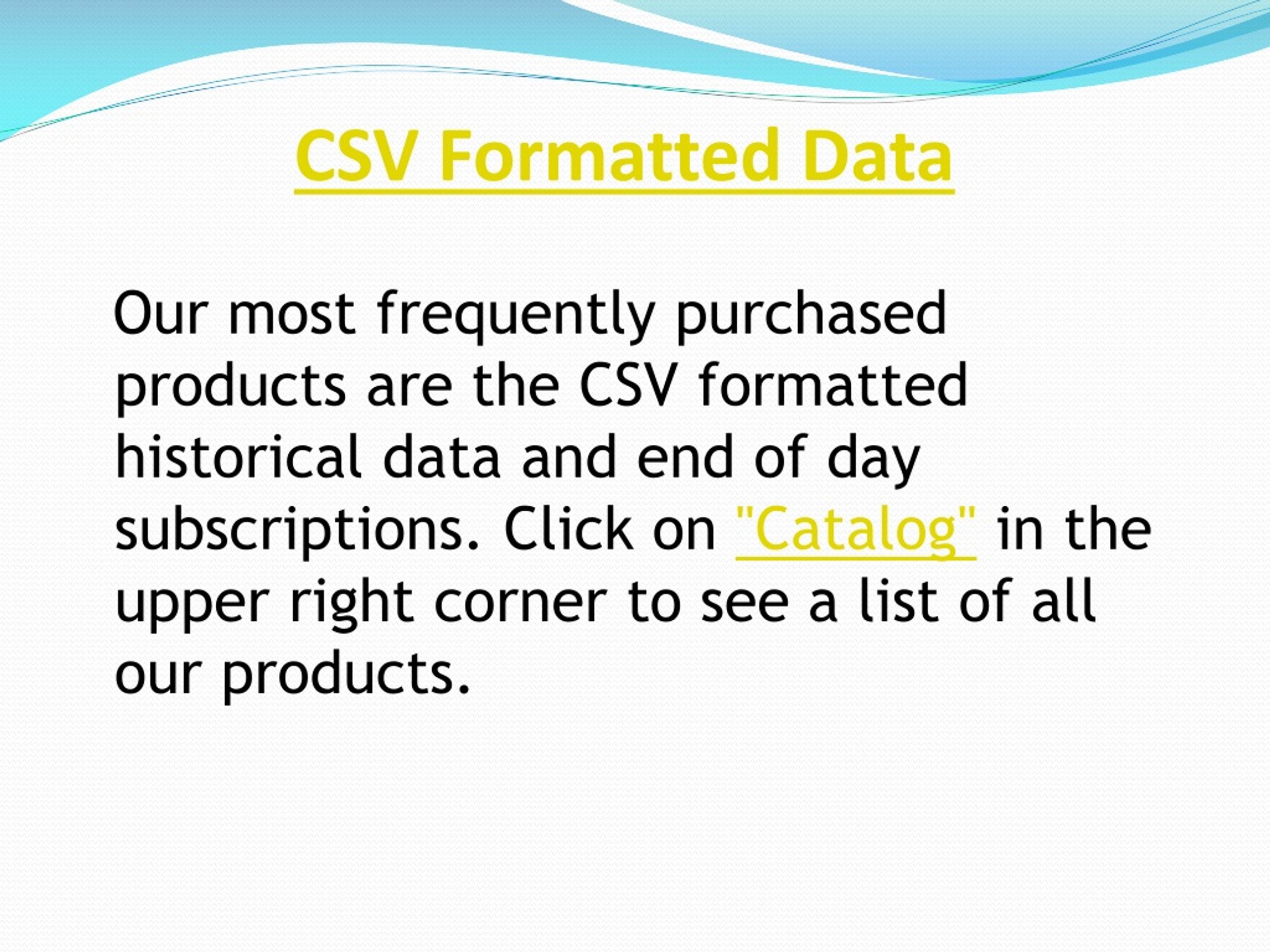 CSV Formatted Data

Our most frequently purchased products are the CSV formatted historical data and end of day subscriptions. Click on "Catalog" in the upper right corner to see a list of all our products.